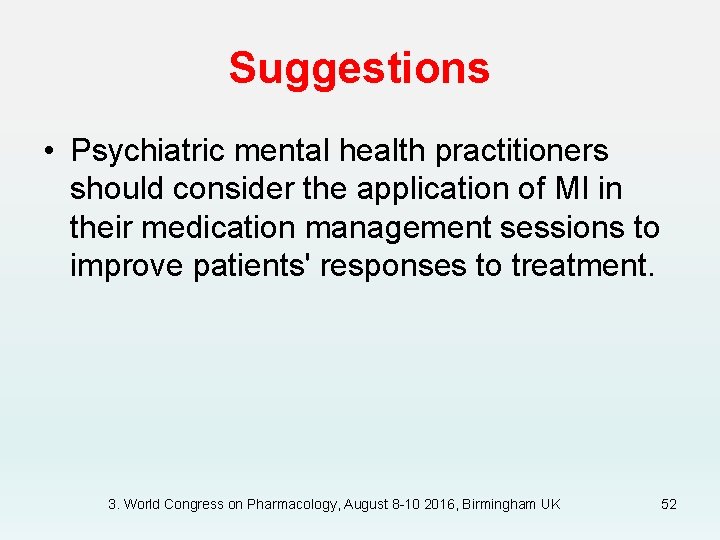 Suggestions

• Psychiatric mental health practitioners should consider the application of MI in their medication management sessions to improve patients' responses to treatment.

3. World Congress on Pharmacology, August 8-10 2016, Birmingham UK

52